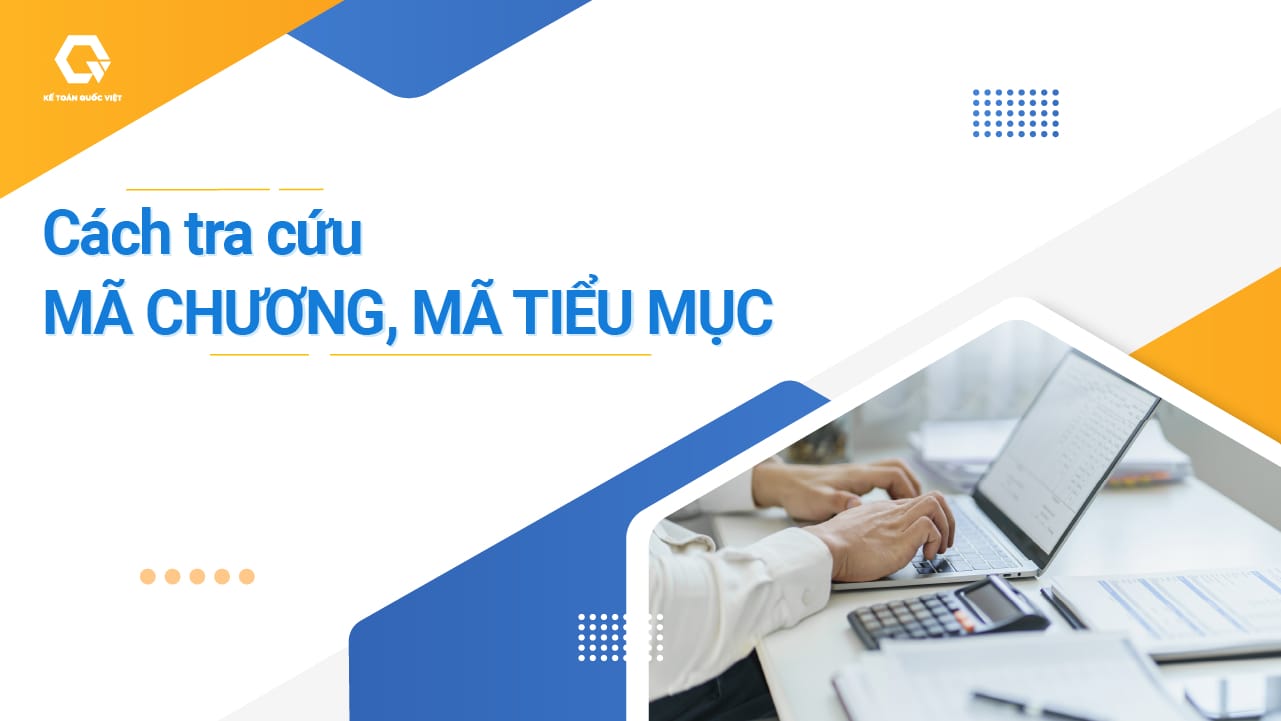 KẾ TOÁN QUỐC VIỆT

Cách tra cứu
MÃ CHƯƠNG, MÃ TIỂU MỤC